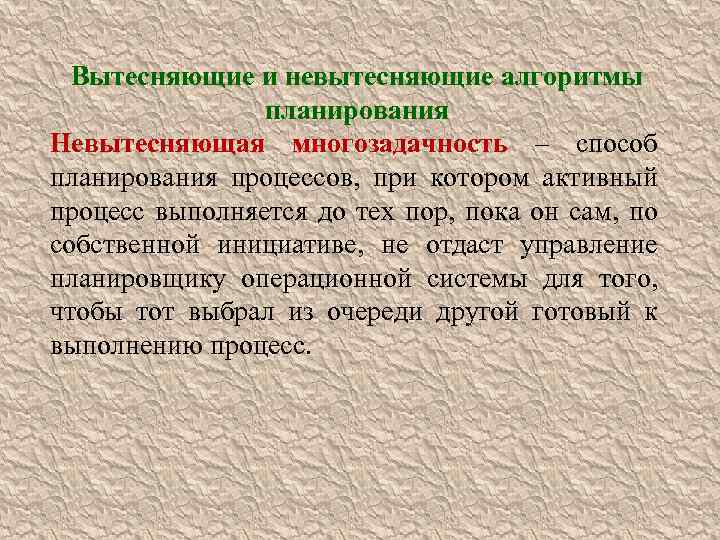 Вытесняющие и невытесняющие алгоритмы планирования

Невытесняющая многозадачность – способ планирования процессов, при котором активный процесс выполняется до тех пор, пока он сам, по собственной инициативе, не отдаст управление планировщику операционной системы для того, чтобы тот выбрал из очереди другой готовый к выполнению процесс.